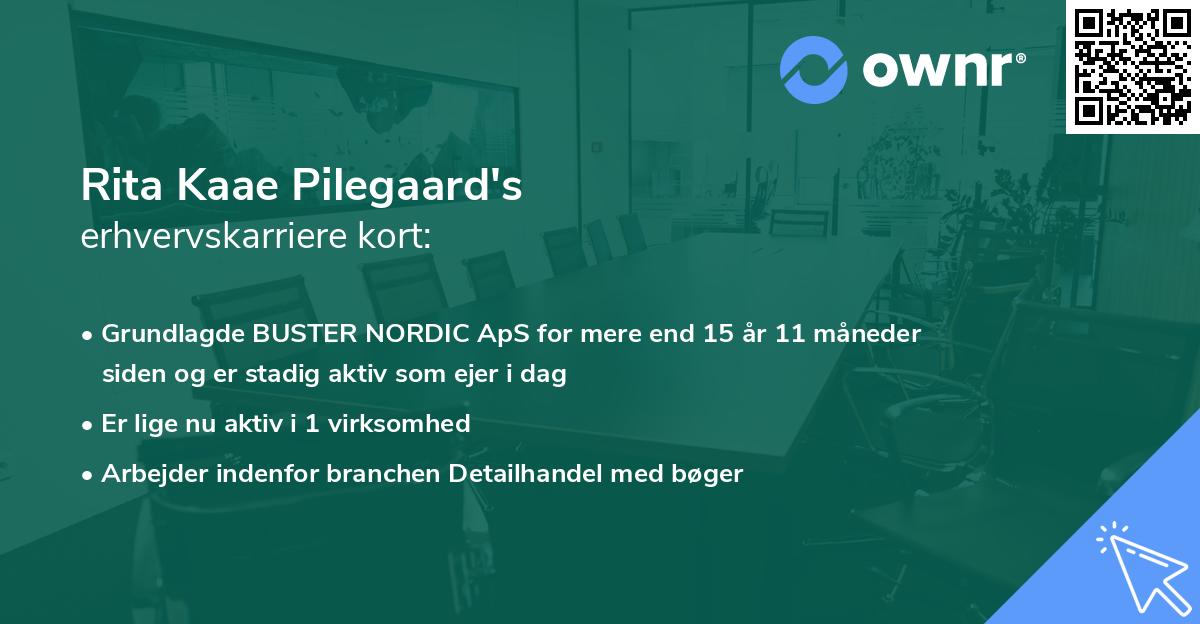 ownr®

Rita Kaae Pilegaard's
erhvervskarriere kort:

• Grundlagde BUSTER NORDIC ApS for mere end 15 år 11 måneder siden og er stadig aktiv som ejer i dag

• Er lige nu aktiv i 1 virksomhed

• Arbejder indenfor branchen Detailhandel med bøger